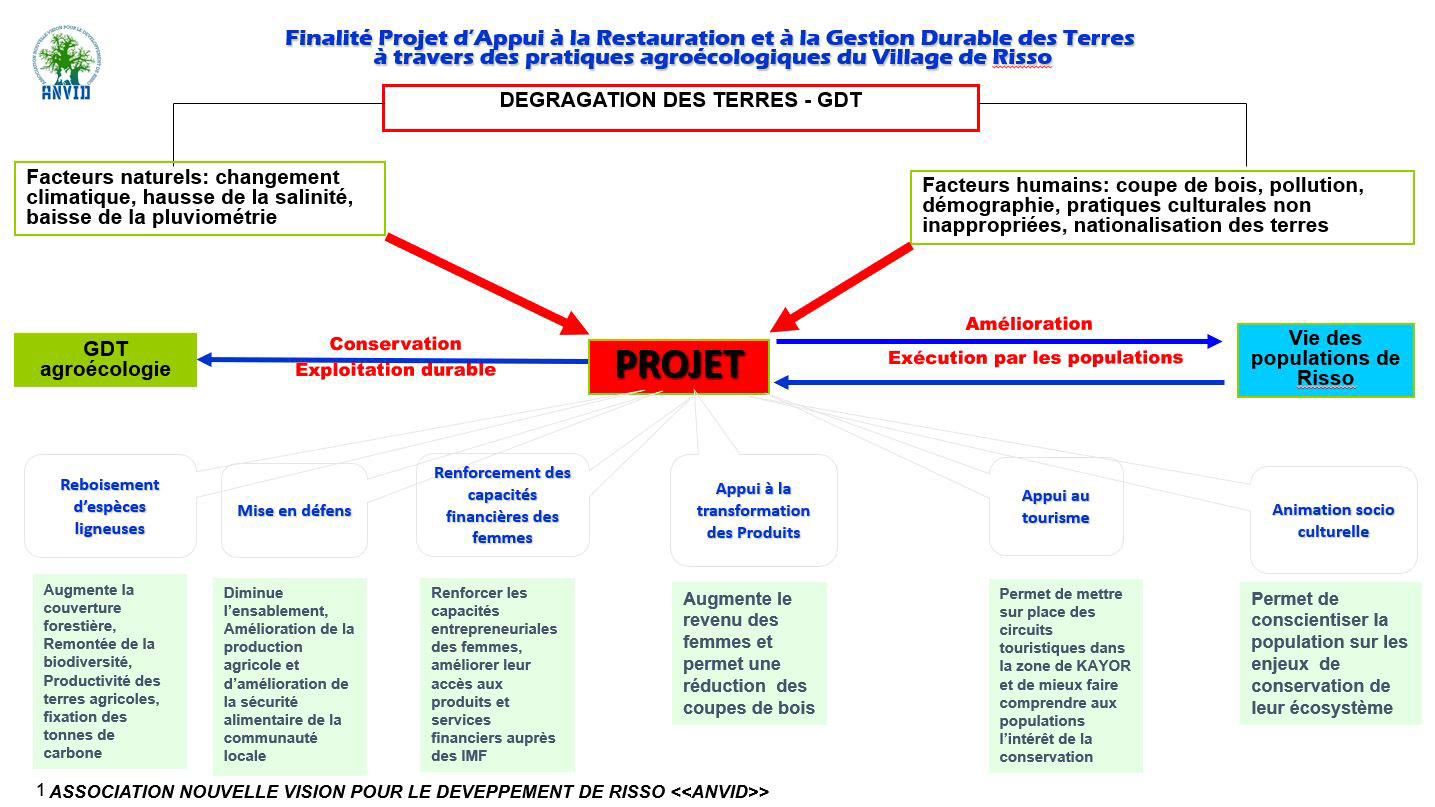 ANVID

Finalité Projet d'Appui à la Restauration et à la Gestion Durable des Terres à travers des pratiques agroécologiques du Village de Risso

DEGRAGATION DES TERRES - GDT

Facteurs naturels: changement climatique, hausse de la salinité, baisse de la pluviométrie

Facteurs humains: coupe de bois, pollution, démographie, pratiques culturales non inappropriées, nationalisation des terres

GDT agroécologie

Conservation
Exploitation durable

PROJET

Amélioration
Exécution par les populations

Vie des populations de Risso

Reboisement d'espèces ligneuses

Mise en défens

Renforcement des capacités financières des femmes

Appui à la transformation des Produits

Appui au tourisme

Animation socio culturelle

Augmente la couverture forestière, Remontée de la biodiversité, Productivité des terres agricoles, fixation des tonnes de carbone

Diminue l'ensablement, Amélioration de la production agricole et d'amélioration de la sécurité alimentaire de la communauté locale

Renforcer les capacités entrepreneuriales des femmes, améliorer leur accès aux produits et services financiers auprès des IMF

Augmente le revenu des femmes et permet une réduction des coupes de bois

Permet de mettre sur place des circuits touristiques dans la zone de KAYOR et de mieux faire comprendre aux populations l'intérêt de la conservation

Permet de conscientiser la population sur les enjeux de conservation de leur écosystème

1 ASSOCIATION NOUVELLE VISION POUR LE DEVEPPEMENT DE RISSO <<ANVID>>